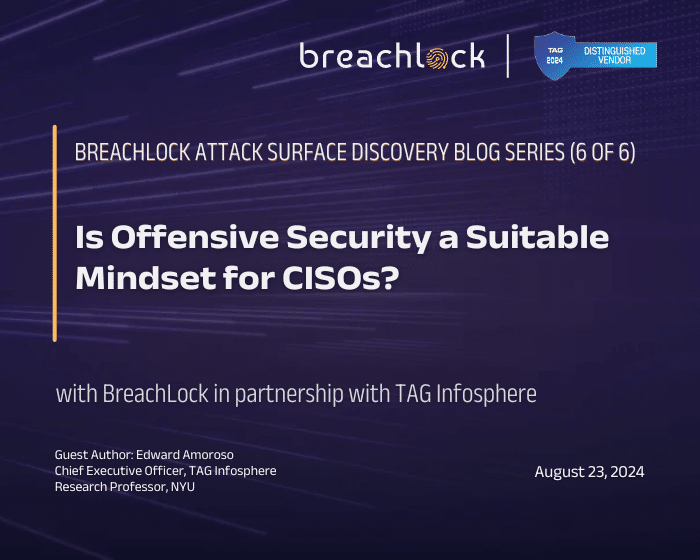 breachlock

TAG 2024 DISTINGUISHED VENDOR

BREACHLOCK ATTACK SURFACE DISCOVERY BLOG SERIES (6 OF 6)

Is Offensive Security a Suitable Mindset for CISOs?

with BreachLock in partnership with TAG Infosphere

Guest Author: Edward Amoroso
Chief Executive Officer, TAG Infosphere
Research Professor, NYU

August 23, 2024